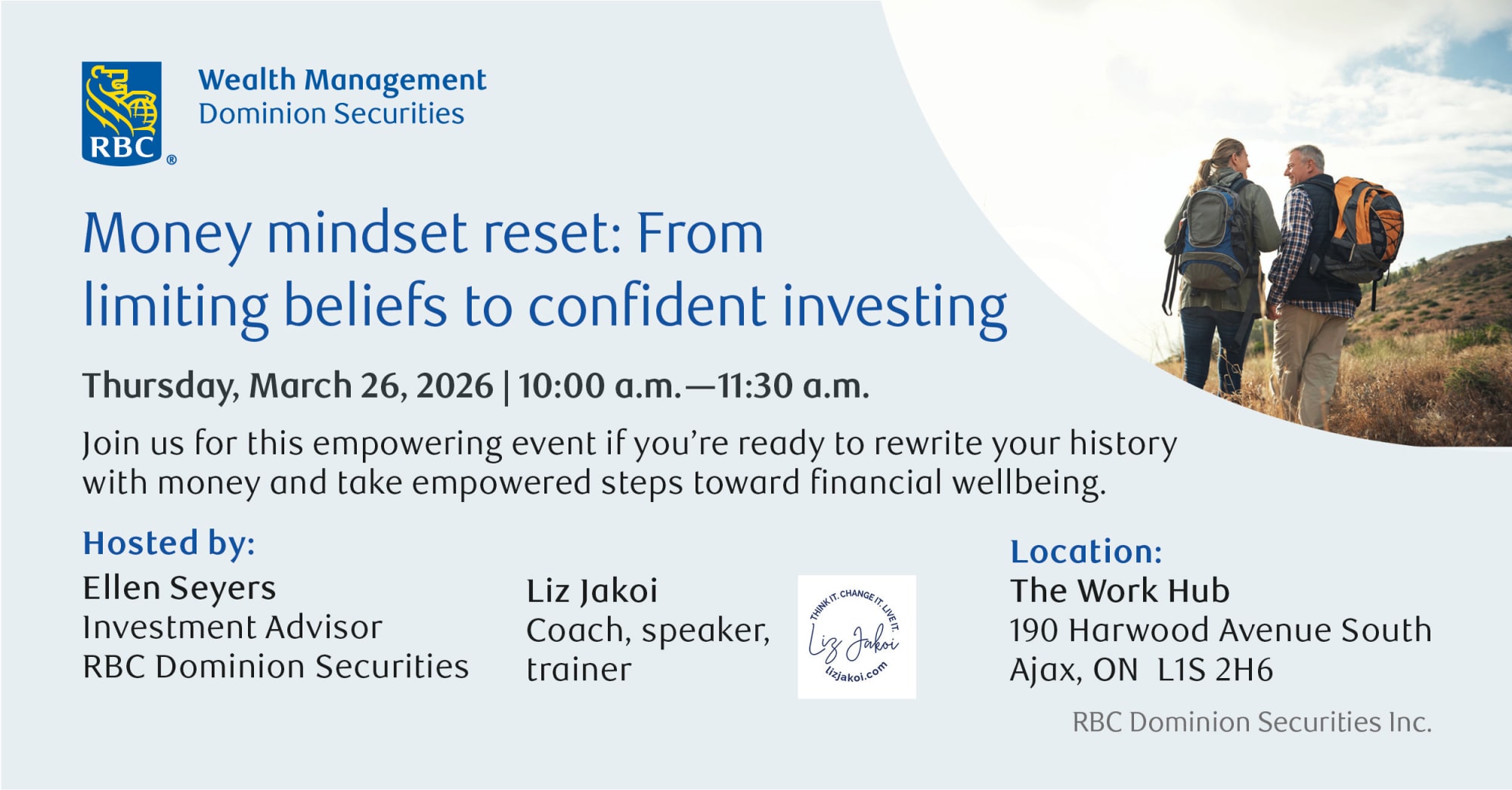 RBC®

Wealth Management
Dominion Securities

Money mindset reset: From limiting beliefs to confident investing

Thursday, March 26, 2026 | 10:00 a.m.—11:30 a.m.

Join us for this empowering event if you're ready to rewrite your history with money and take empowered steps toward financial wellbeing.

Hosted by:

Ellen Seyers
Investment Advisor
RBC Dominion Securities

Liz Jakoi
Coach, speaker, trainer

THINK IT. CHANGE IT. LIVE IT.
Liz Jakoi
lizjakoi.com

Location:
The Work Hub
190 Harwood Avenue South
Ajax, ON L1S 2H6

RBC Dominion Securities Inc.